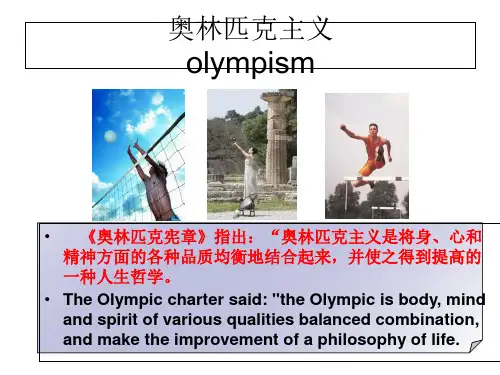 奥林匹克主义
olympism

• 《奥林匹克宪章》指出：“奥林匹克主义是将身、心和精神方面的各种品质均衡地结合起来，并使之得到提高的一种人生哲学。

• The Olympic charter said: "the Olympic is body, mind and spirit of various qualities balanced combination, and make the improvement of a philosophy of life.